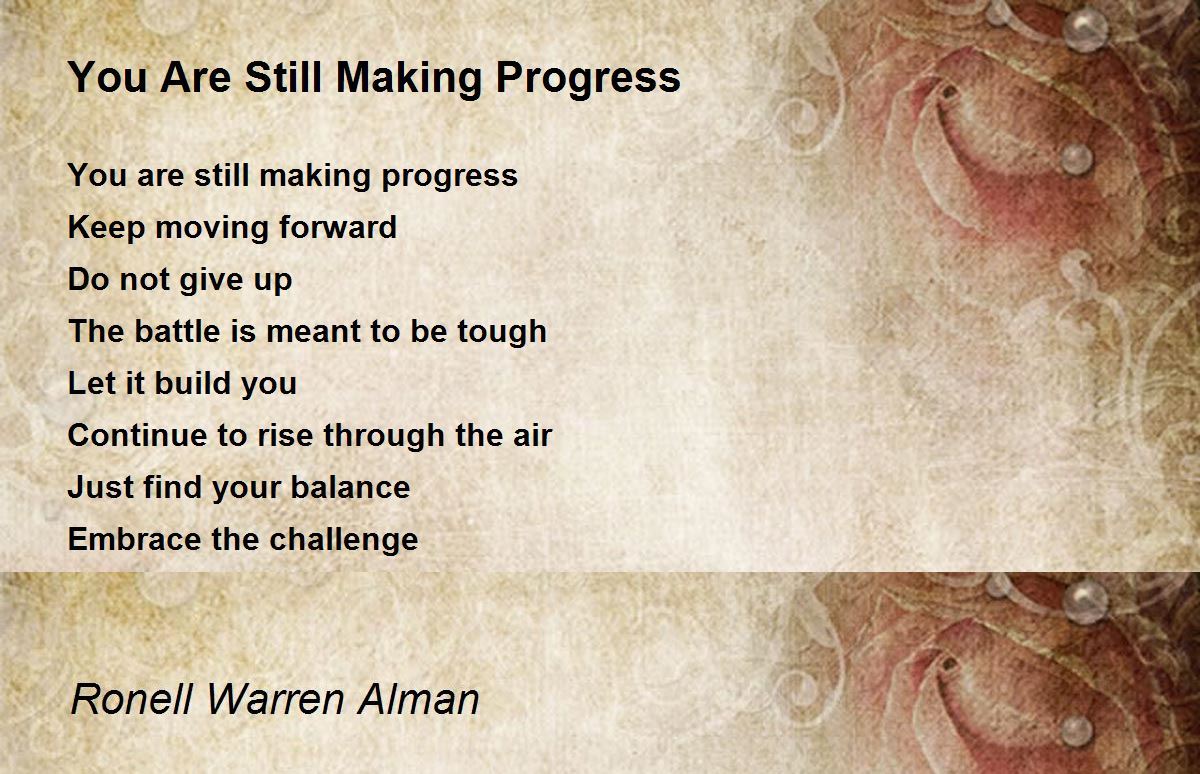 You Are Still Making Progress

You are still making progress
Keep moving forward
Do not give up
The battle is meant to be tough
Let it build you
Continue to rise through the air
Just find your balance
Embrace the challenge

Ronell Warren Alman